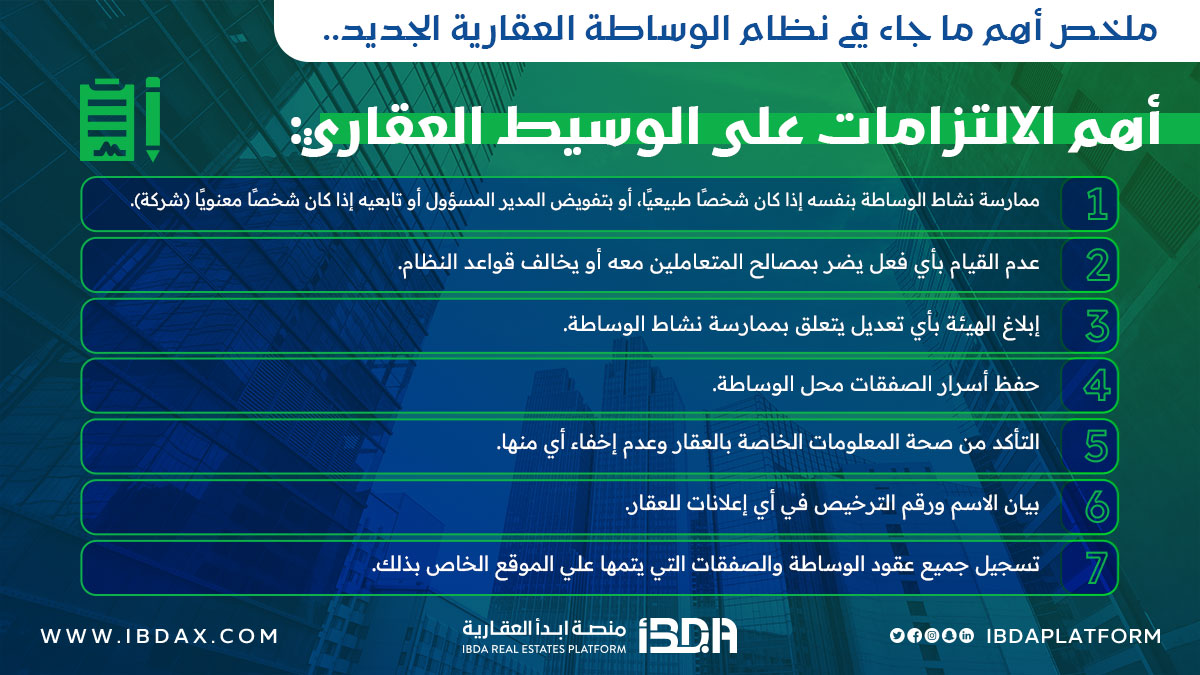 ملخص أهم ما جاء في نظام الوساطة العقارية الجديد..

أهم الالتزامات على الوسيط العقاري:

1 ممارسة نشاط الوساطة بنفسه إذا كان شخصًا طبيعيًا، أو بتفويض المدير المسؤول أو تابعيه إذا كان شخصًا معنويًا (شركة).

2 عدم القيام بأي فعل يضر بمصالح المتعاملين معه أو يخالف قواعد النظام.

3 إبلاغ الهيئة بأي تعديل يتعلق بممارسة نشاط الوساطة.

4 حفظ أسرار الصفقات محل الوساطة.

5 التأكد من صحة المعلومات الخاصة بالعقار وعدم إخفاء أي منها.

6 بيان الاسم ورقم الترخيص في أي إعلانات للعقار.

7 تسجيل جميع عقود الوساطة والصفقات التي يتمها علي الموقع الخاص بذلك.

WWW.IBDAX.COM

منصة ابدأ العقارية
IBDA REAL ESTATES PLATFORM
IBDA

IBDAPLATFORM